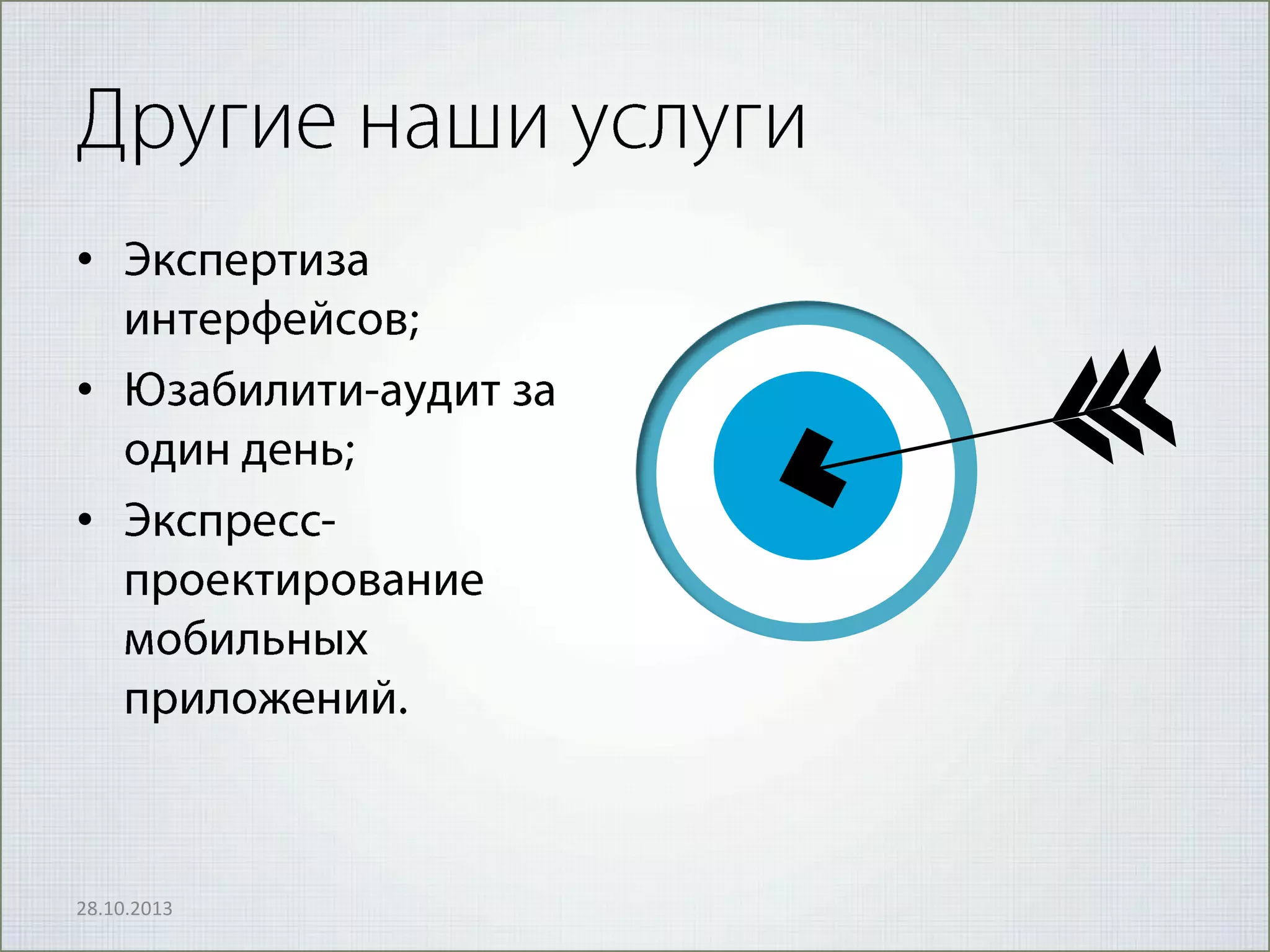 Другие наши услуги

• Экспертиза интерфейсов;
• Юзабилити-аудит за один день;
• Экспресс-проектирование мобильных приложений.

28.10.2013